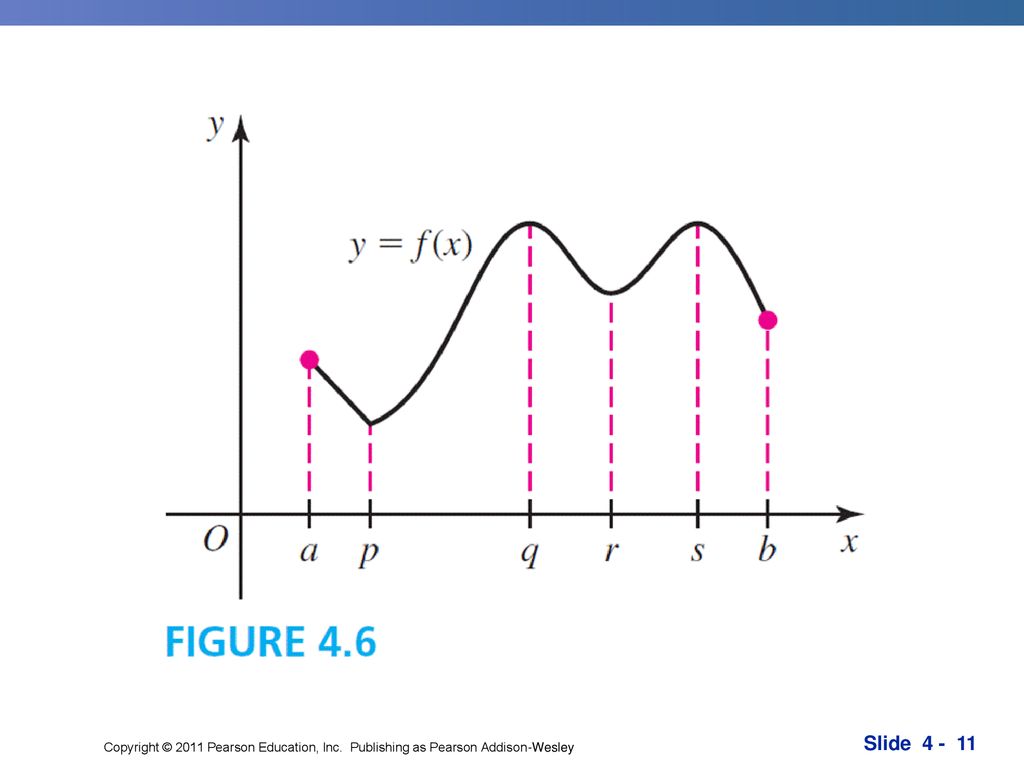 $y$

$y = f(x)$

$O$ $a$ $p$ $q$ $r$ $s$ $b$ $x$

FIGURE 4.6

Copyright © 2011 Pearson Education, Inc. Publishing as Pearson Addison-Wesley

Slide 4 - 11